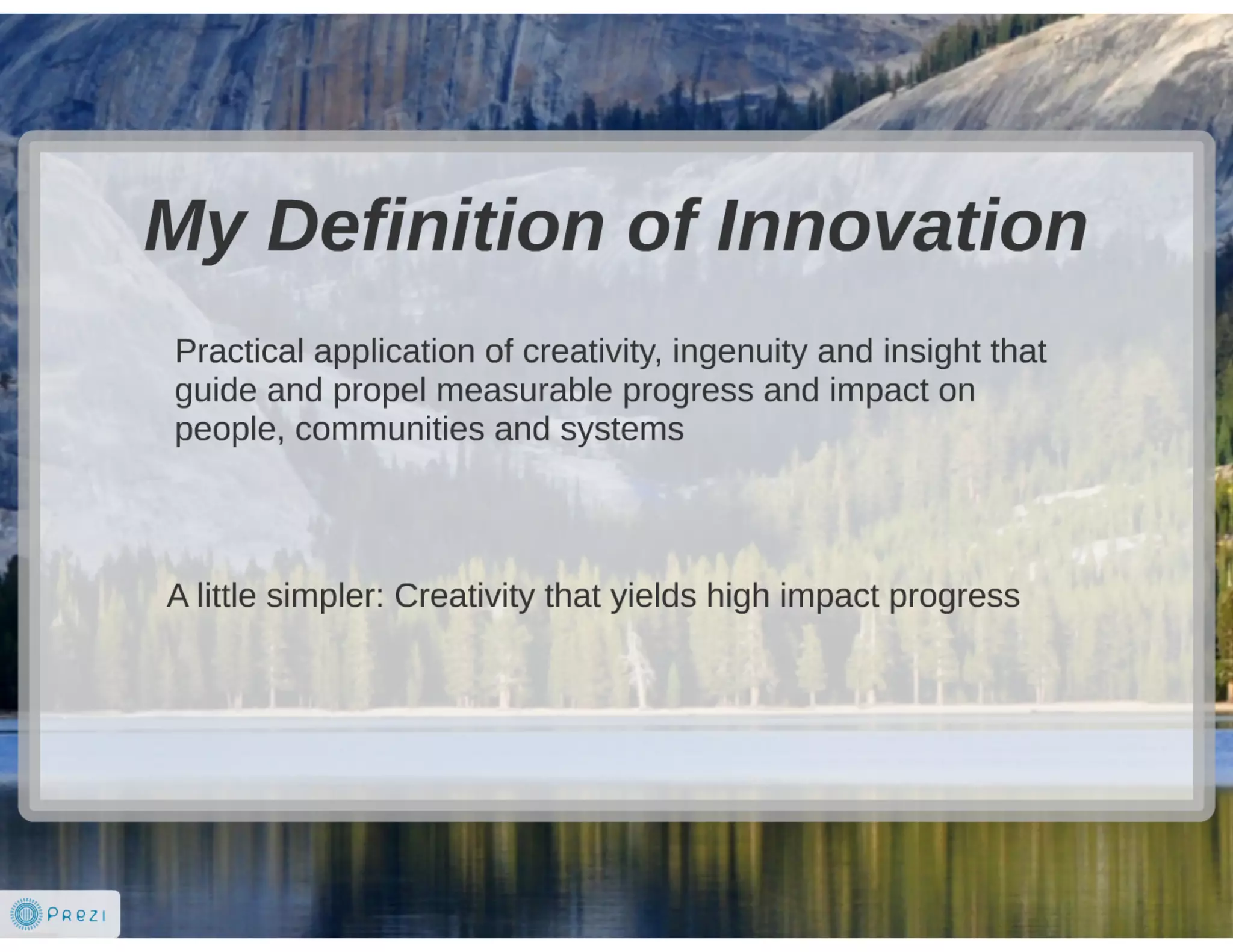 My Definition of Innovation

Practical application of creativity, ingenuity and insight that guide and propel measurable progress and impact on people, communities and systems

A little simpler: Creativity that yields high impact progress

Prezi